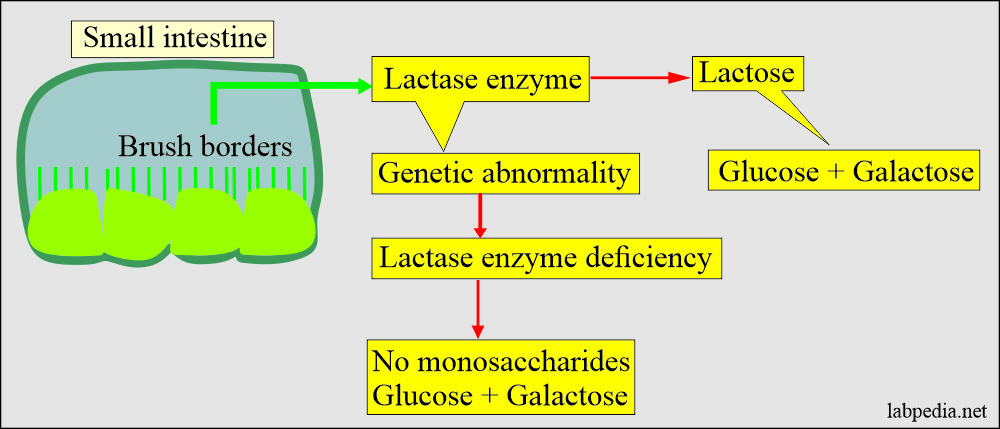 Small intestine

Brush borders

Lactase enzyme

Lactose

Glucose + Galactose

Genetic abnormality

Lactase enzyme deficiency

No monosaccharides
Glucose + Galactose

labpedia.net